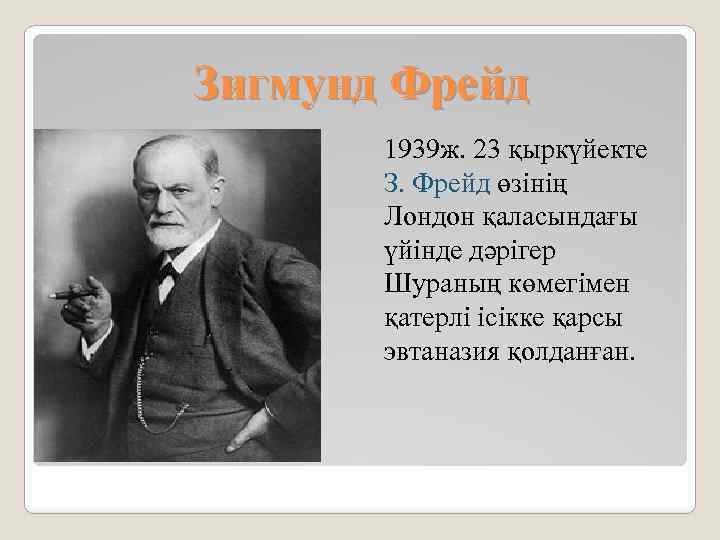 Зигмунд Фрейд

1939ж. 23 қыркүйекте З. Фрейд өзінің Лондон қаласындағы үйінде дәрігер Шураның көмегімен қатерлі ісікке қарсы эвтаназия қолданған.